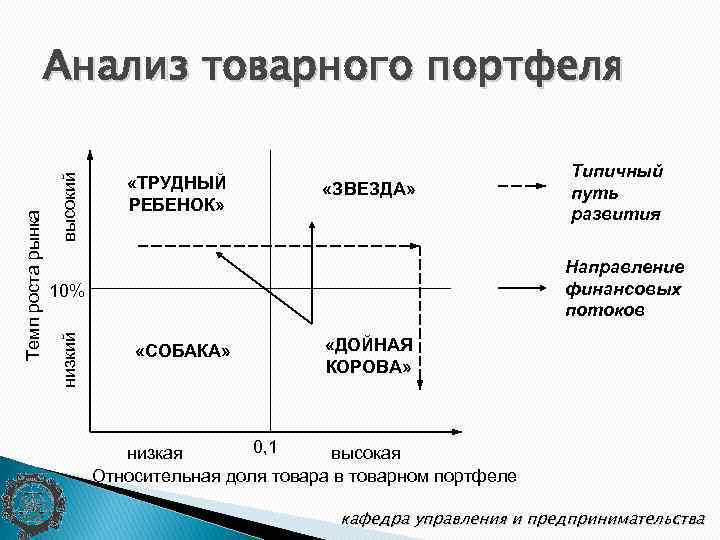 Анализ товарного портфеля

Темп роста рынка

высокий

низкий

10%

«ТРУДНЫЙ РЕБЕНОК»

«ЗВЕЗДА»

«СОБАКА»

«ДОЙНАЯ КОРОВА»

низкая

0,1

высокая

Относительная доля товара в товарном портфеле

Типичный путь развития

Направление финансовых потоков

кафедра управления и предпринимательства